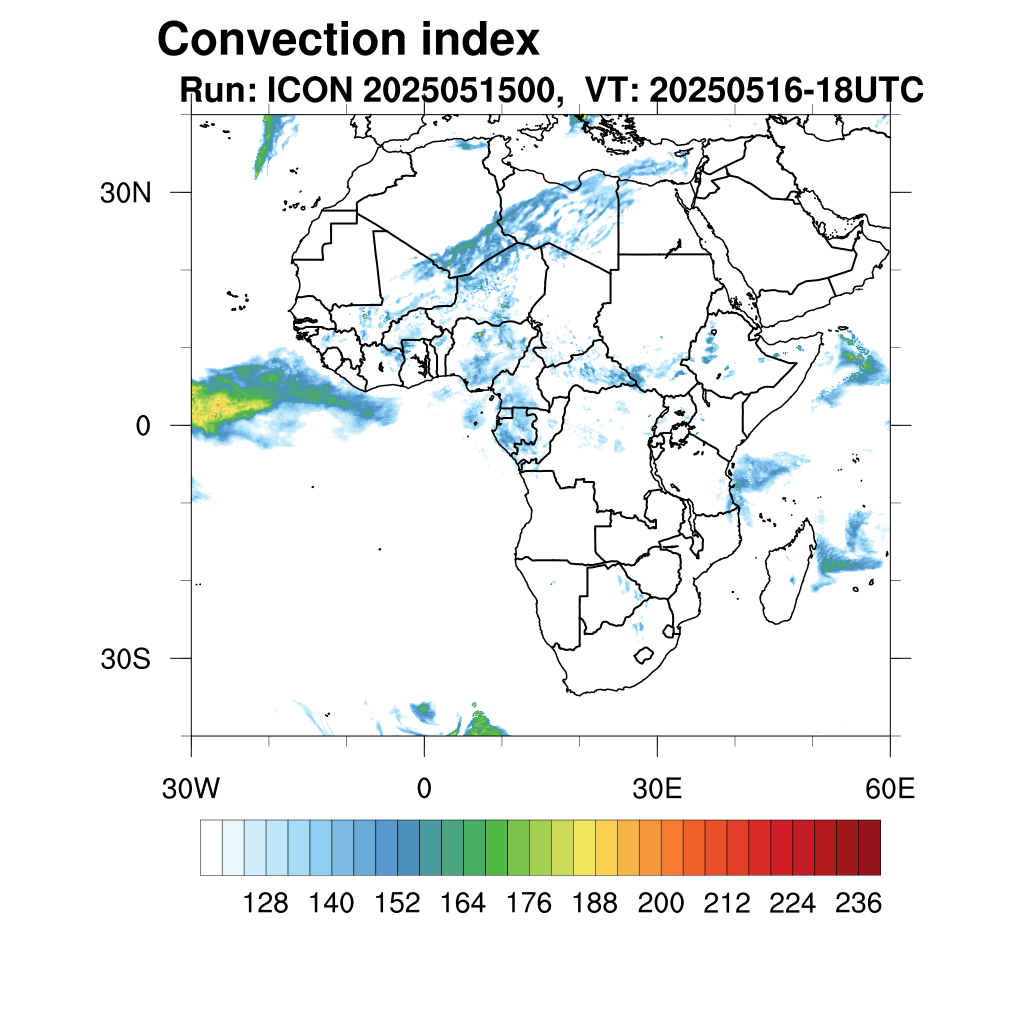 Convection index
Run: ICON 2025051500, VT: 20250516-18UTC

30N
0
30S

30W
0
30E
60E

128 140 152 164 176 188 200 212 224 236